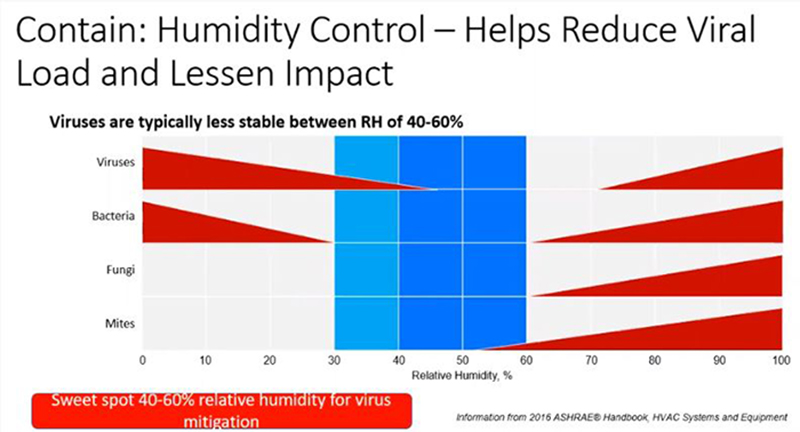 Contain: Humidity Control – Helps Reduce Viral Load and Lessen Impact

Viruses are typically less stable between RH of 40-60%

Viruses

Bacteria

Fungi

Mites

0 10 20 30 40 50 60 70 80 90 100

Relative Humidity, %

Sweet spot 40-60% relative humidity for virus mitigation

Information from 2016 ASHRAE® Handbook, HVAC Systems and Equipment